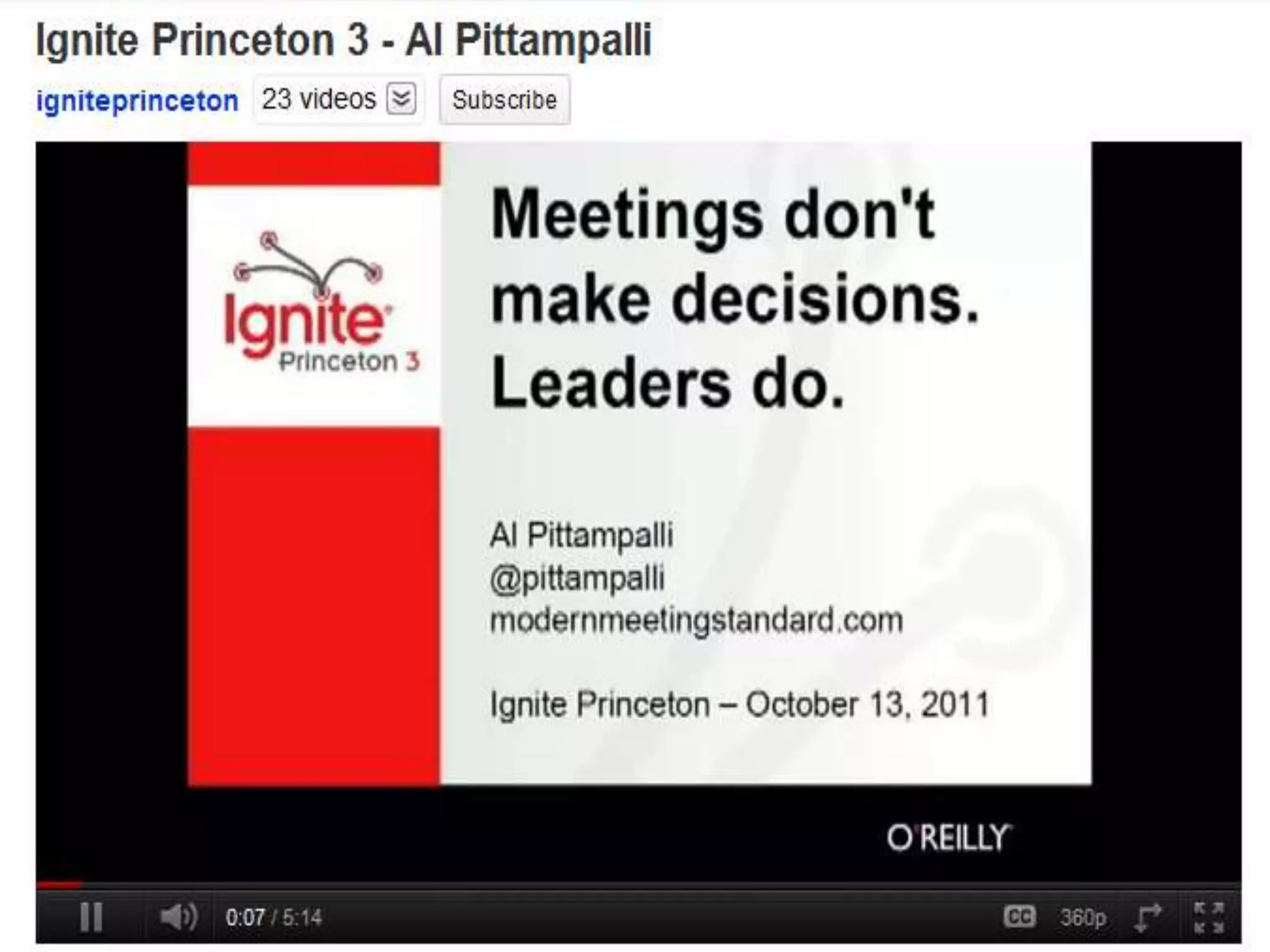 Ignite Princeton 3 - Al Pittampalli

igniteprinceton 23 videos Subscribe

Ignite
Princeton 3

Meetings don't make decisions. Leaders do.

Al Pittampalli
@pittampalli
modernmeetingstandard.com

Ignite Princeton – October 13, 2011

O'REILLY

0:07 / 5:14

CC 360p